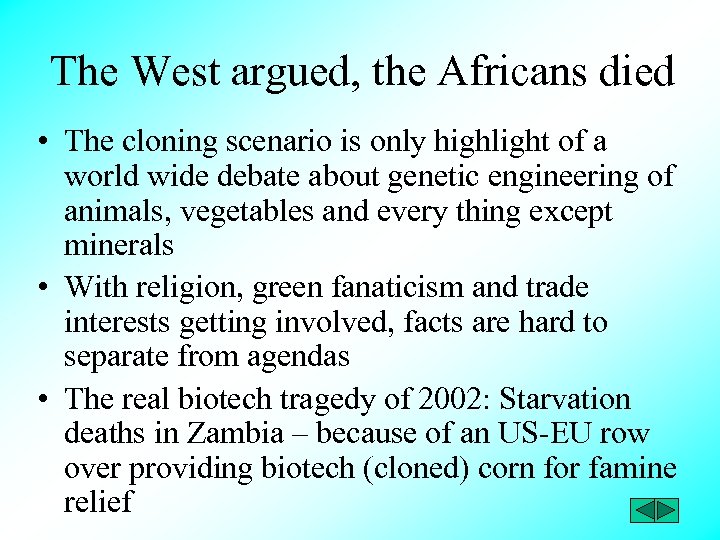 The West argued, the Africans died

• The cloning scenario is only highlight of a world wide debate about genetic engineering of animals, vegetables and every thing except minerals
• With religion, green fanaticism and trade interests getting involved, facts are hard to separate from agendas
• The real biotech tragedy of 2002: Starvation deaths in Zambia – because of an US-EU row over providing biotech (cloned) corn for famine relief